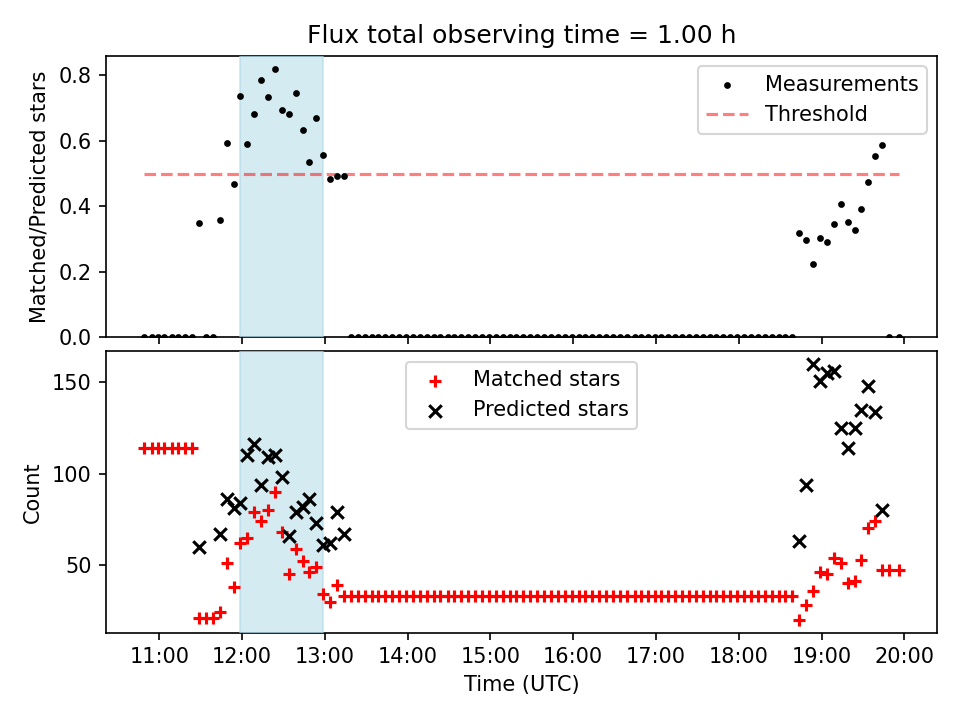 Flux total observing time = 1.00 h

Matched/Predicted stars

0.8
0.6
0.4
0.2
0.0

Measurements
Threshold

Count

150
100
50

Matched stars
Predicted stars

11:00
12:00
13:00
14:00
15:00
16:00
17:00
18:00
19:00
20:00

Time (UTC)